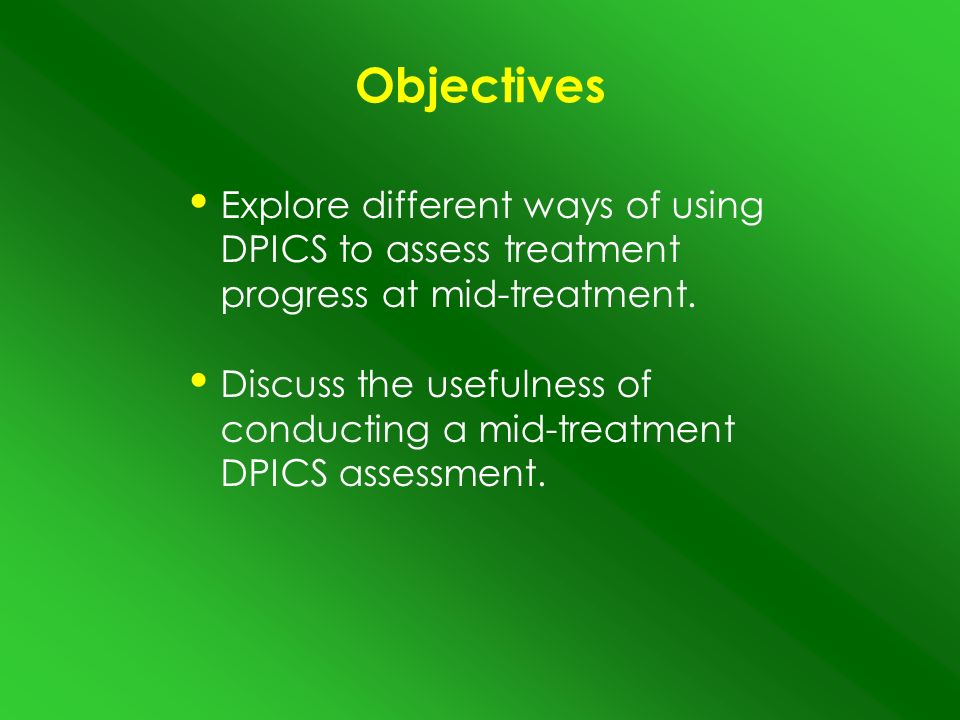 Objectives

• Explore different ways of using DPICS to assess treatment progress at mid-treatment.

• Discuss the usefulness of conducting a mid-treatment DPICS assessment.